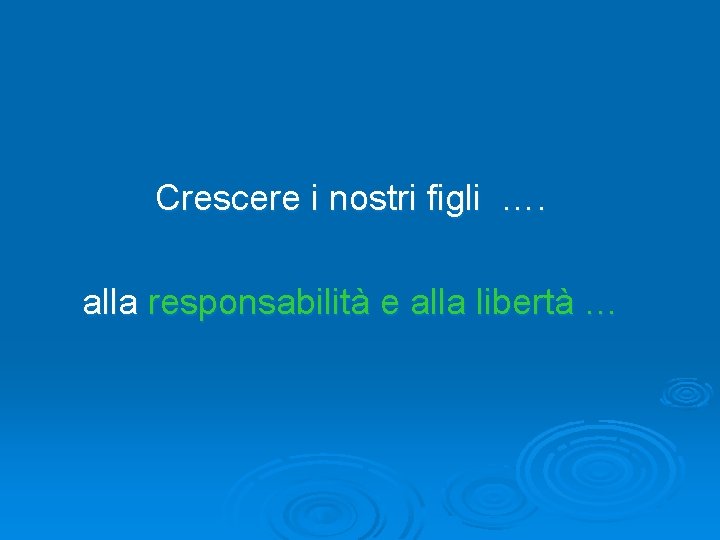 Crescere i nostri figli ….

alla responsabilità e alla libertà …